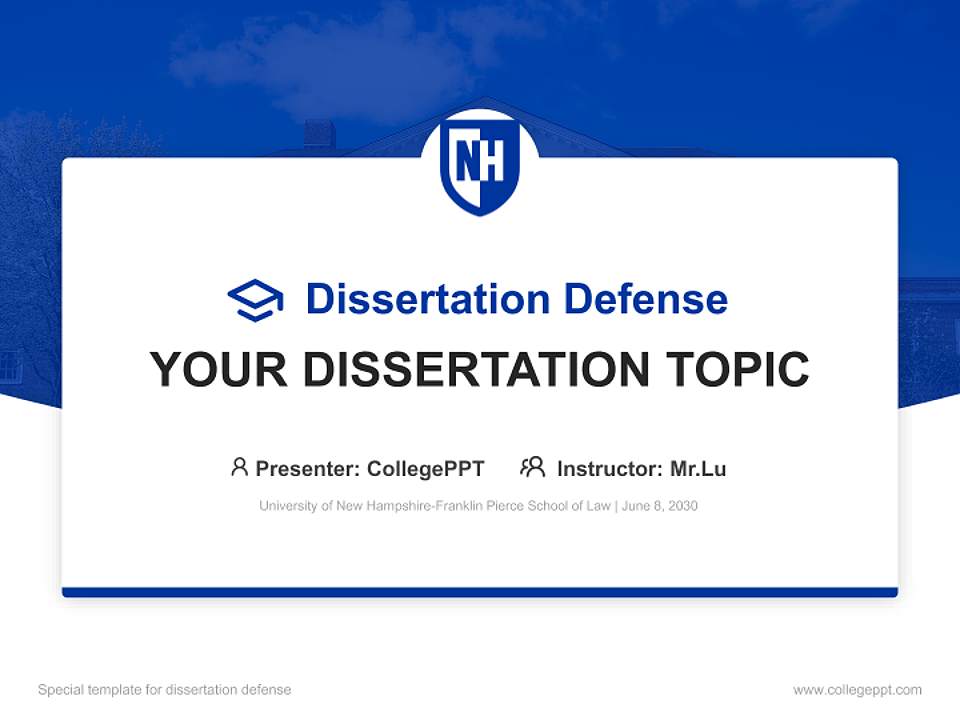 NH

Dissertation Defense

YOUR DISSERTATION TOPIC

Presenter: CollegePPT Instructor: Mr.Lu

University of New Hampshire-Franklin Pierce School of Law | June 8, 2030

Special template for dissertation defense

www.collegeppt.com